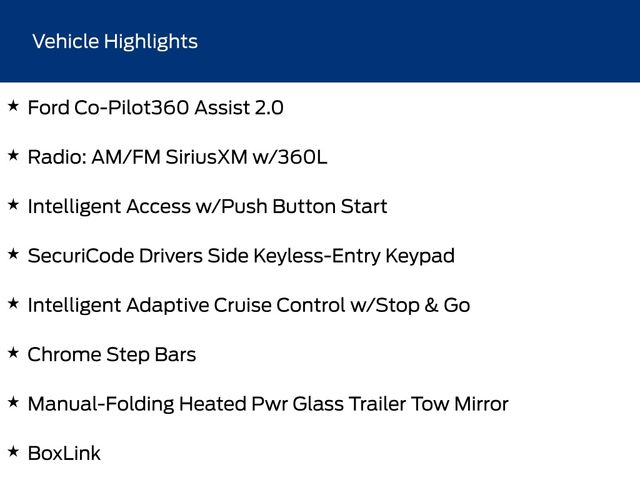 Vehicle Highlights

★ Ford Co-Pilot360 Assist 2.0

★ Radio: AM/FM SiriusXM w/360L

★ Intelligent Access w/Push Button Start

★ SecuriCode Drivers Side Keyless-Entry Keypad

★ Intelligent Adaptive Cruise Control w/Stop & Go

★ Chrome Step Bars

★ Manual-Folding Heated Pwr Glass Trailer Tow Mirror

★ BoxLink